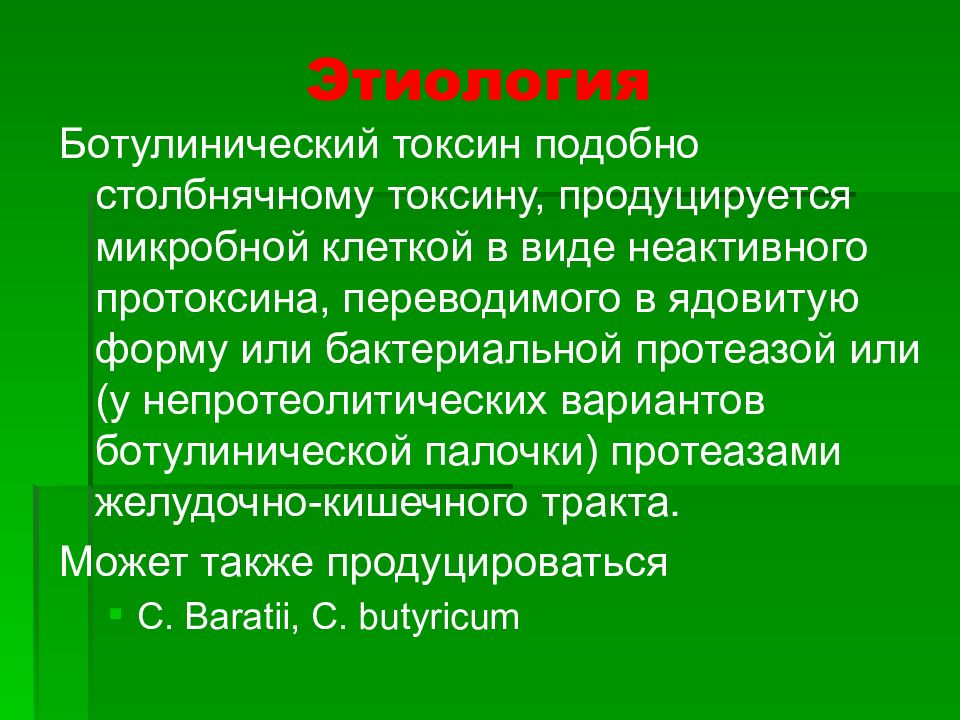 Этиология

Ботулинический токсин подобно столбнячному токсину, продуцируется микробной клеткой в виде неактивного протоксина, переводимого в ядовитую форму или бактериальной протеазой или (у непротеолитических вариантов ботулинической палочки) протеазами желудочно-кишечного тракта.

Может также продуцироваться

C. Baratii, C. butyricum